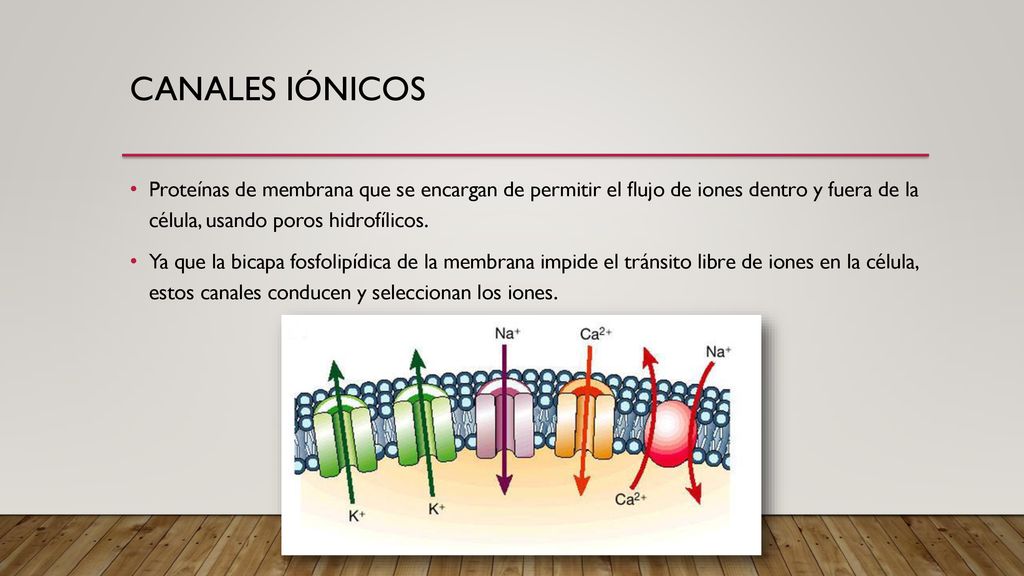 CANALES IÓNICOS

• Proteínas de membrana que se encargan de permitir el flujo de iones dentro y fuera de la célula, usando poros hidrofílicos.

• Ya que la bicapa fosfolipídica de la membrana impide el tránsito libre de iones en la célula, estos canales conducen y seleccionan los iones.

$Na^+$

$Ca^{2+}$

$Na^+$

$K^+$

$K^+$

$Ca^{2+}$